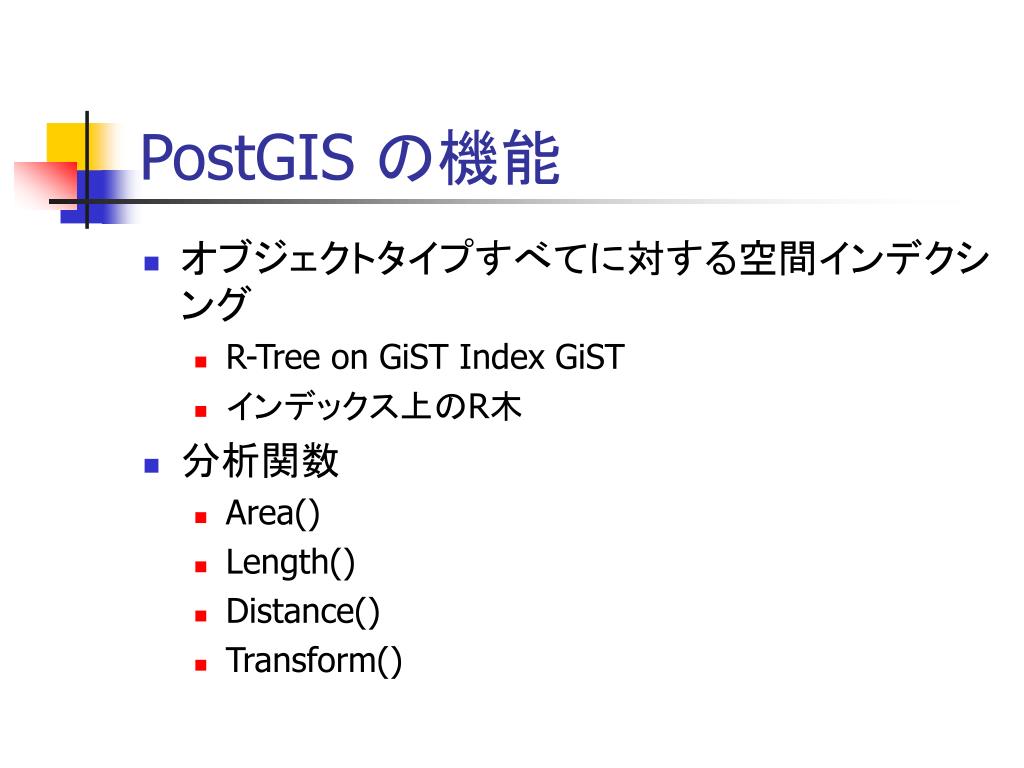 PostGIS の機能

オブジェクトタイプすべてに対する空間インデクシング
R-Tree on GiST Index GiST
インデックス上のR木

分析関数
Area()
Length()
Distance()
Transform()